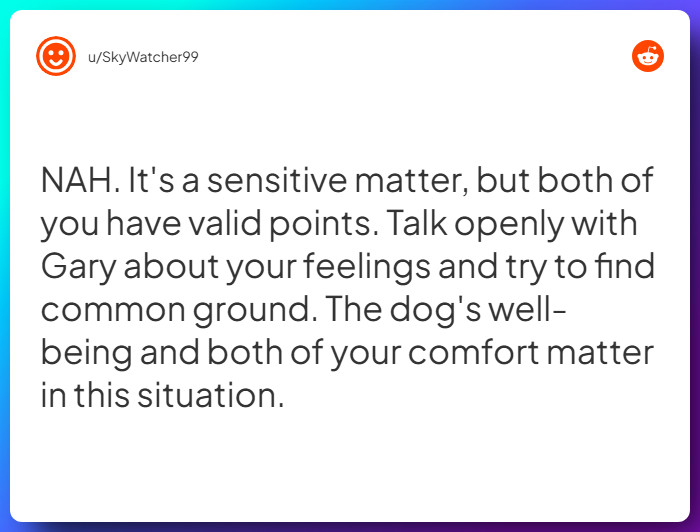 u/SkyWatcher99

NAH. It's a sensitive matter, but both of you have valid points. Talk openly with Gary about your feelings and try to find common ground. The dog's well-being and both of your comfort matter in this situation.